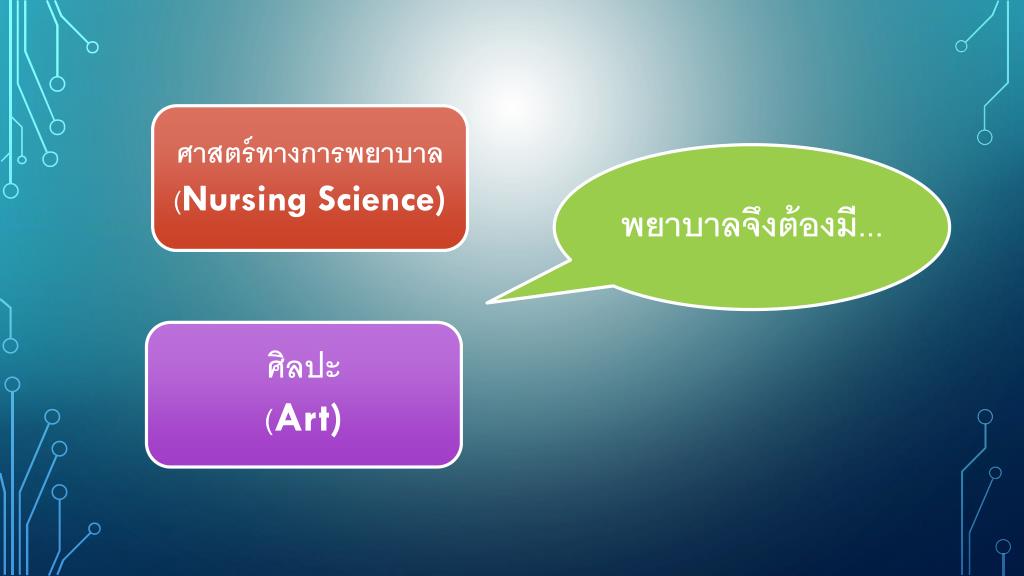 ศาสตร์ทางการพยาบาล
(Nursing Science)

พยาบาลจึงต้องมี...

ศิลปะ
(Art)